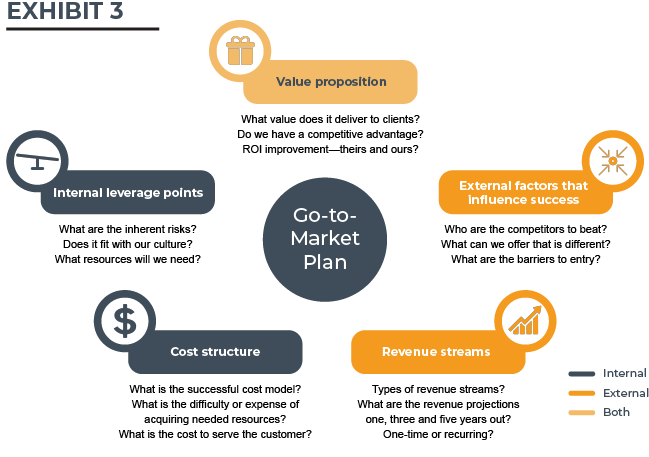 EXHIBIT 3

Value proposition

What value does it deliver to clients?
Do we have a competitive advantage?
ROI improvement—theirs and ours?

Internal leverage points

What are the inherent risks?
Does it fit with our culture?
What resources will we need?

Go-to-Market Plan

External factors that influence success

Who are the competitors to beat?
What can we offer that is different?
What are the barriers to entry?

Cost structure

What is the successful cost model?
What is the difficulty or expense of acquiring needed resources?
What is the cost to serve the customer?

Revenue streams

Types of revenue streams?
What are the revenue projections one, three and five years out?
One-time or recurring?

Internal
External
Both